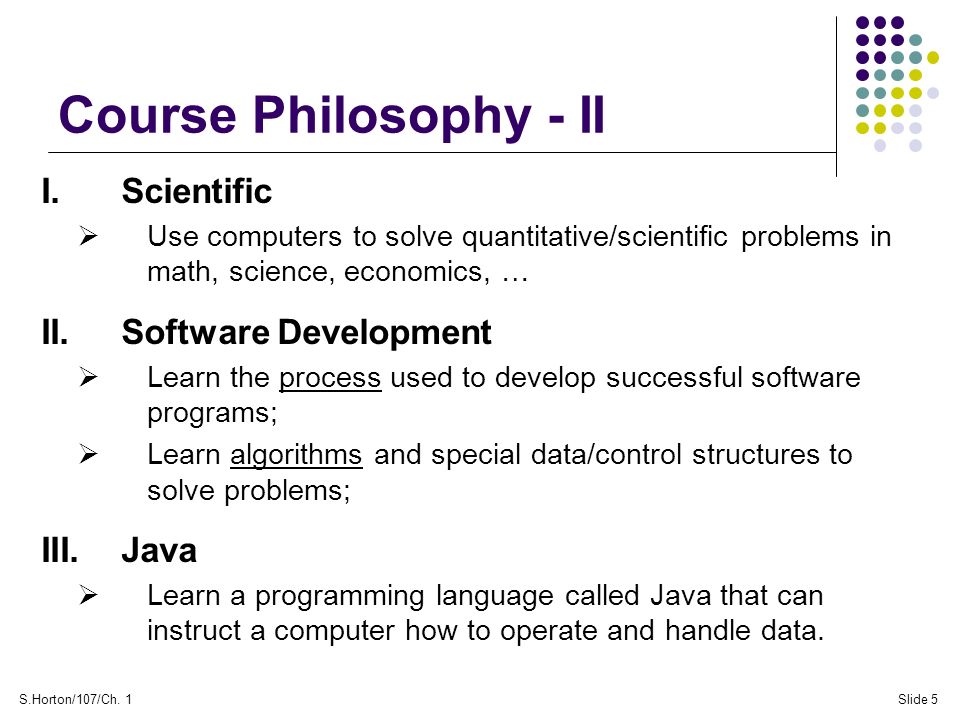 Course Philosophy - II

I. Scientific

➢ Use computers to solve quantitative/scientific problems in math, science, economics, …

II. Software Development

➢ Learn the process used to develop successful software programs;

➢ Learn algorithms and special data/control structures to solve problems;

III. Java

➢ Learn a programming language called Java that can instruct a computer how to operate and handle data.

S.Horton/107/Ch. 1

Slide 5